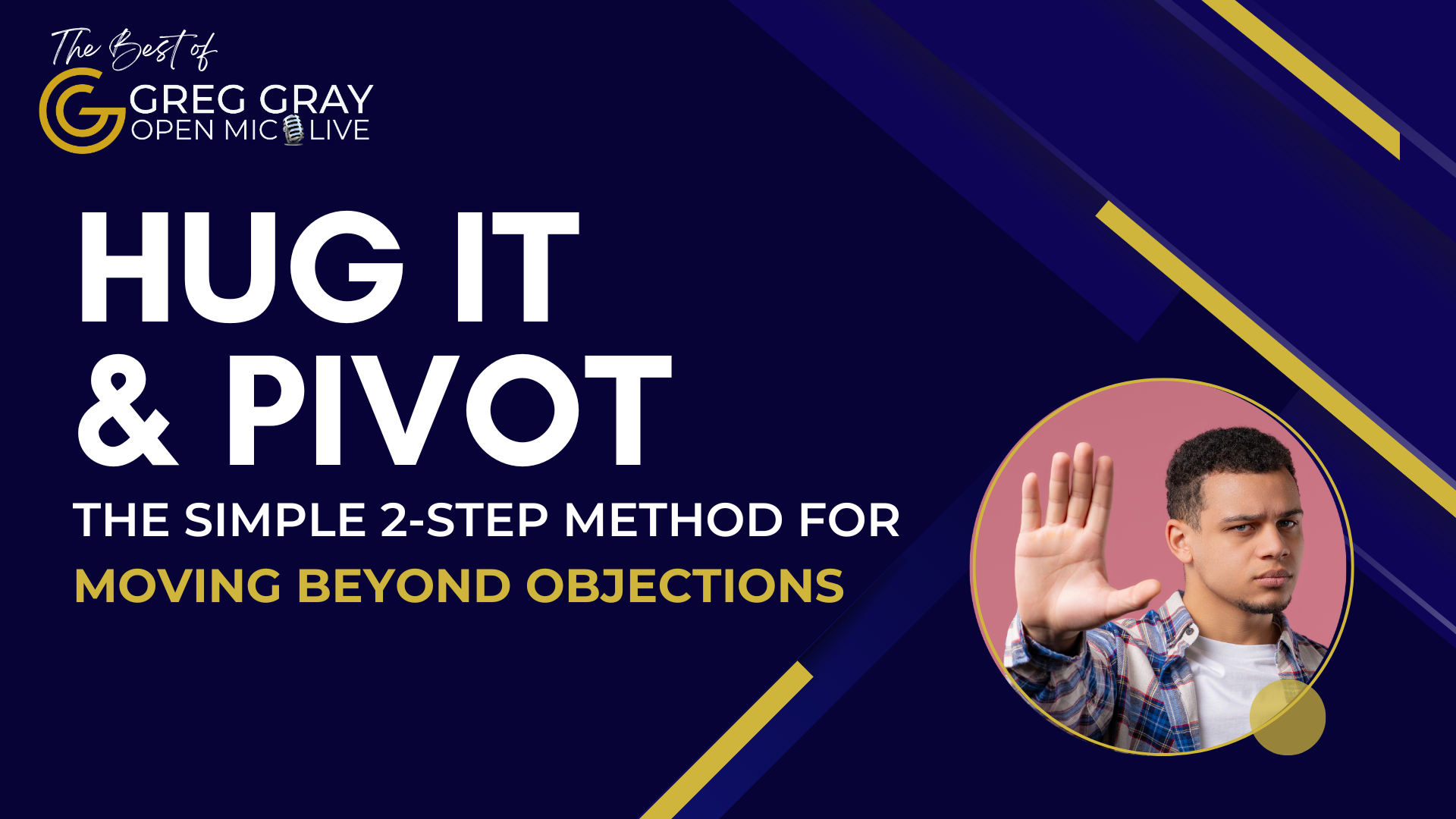 The Best of
GREG GRAY
OPEN MIC LIVE

HUG IT
& PIVOT

THE SIMPLE 2-STEP METHOD FOR
MOVING BEYOND OBJECTIONS